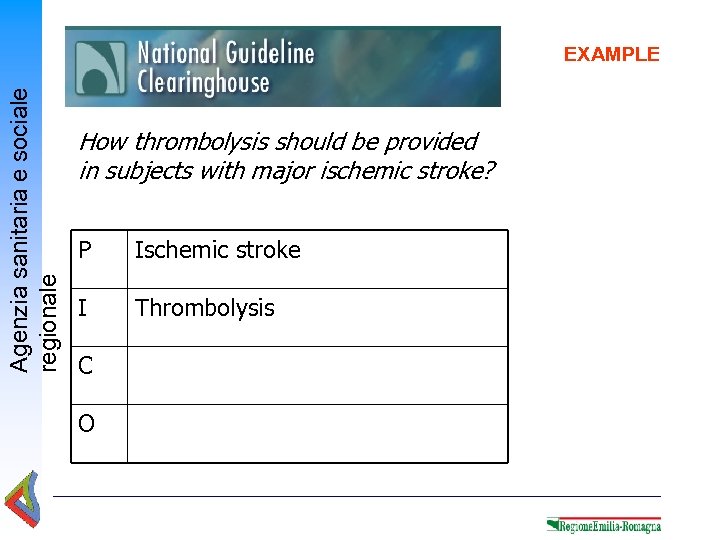 Agenzia sanitaria e sociale regionale

National Guideline Clearinghouse

EXAMPLE

How thrombolysis should be provided in subjects with major ischemic stroke?

| P | Ischemic stroke |
|---|---|
| I | Thrombolysis |
| C | |
| O | |

RegioneEmilia-Romagna